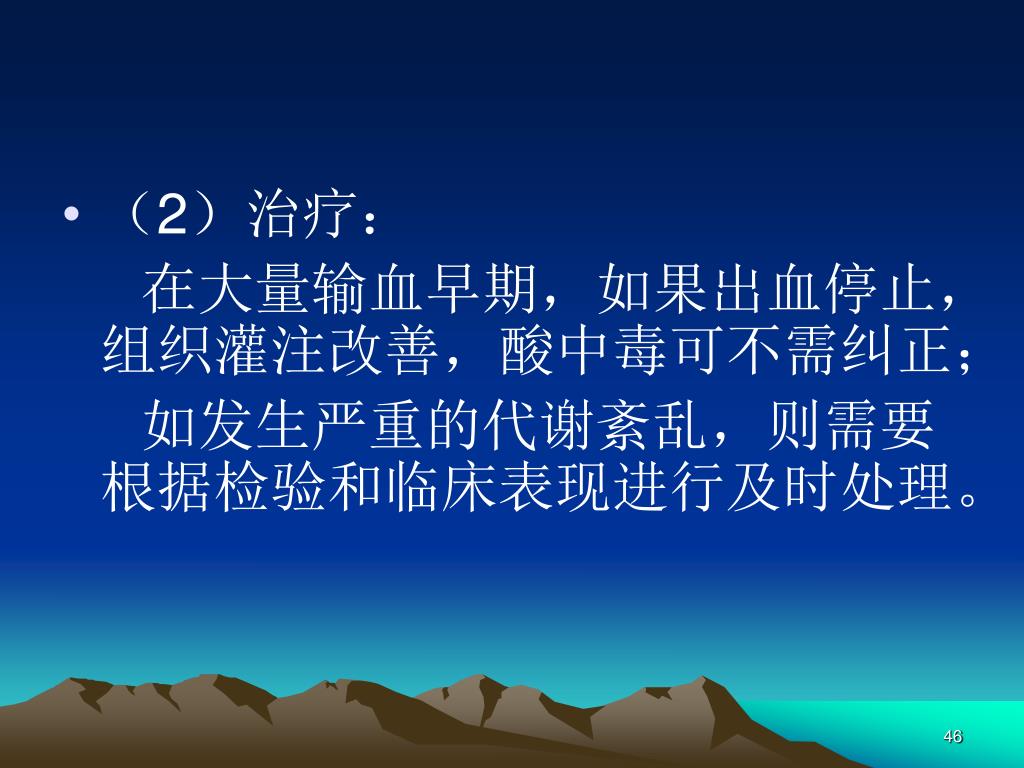 • （2）治疗：

在大量输血早期，如果出血停止，组织灌注改善，酸中毒可不需纠正；

如发生严重的代谢紊乱，则需要根据检验和临床表现进行及时处理。

46